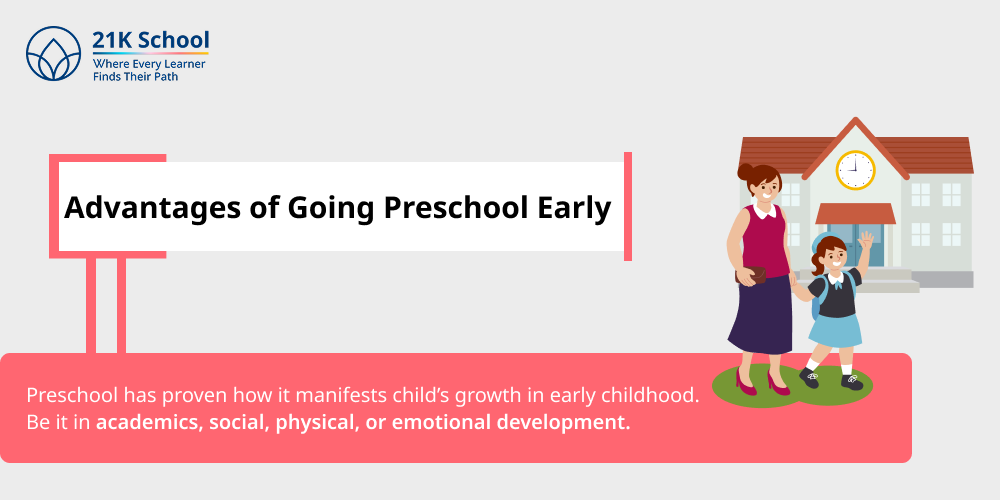 21K School
Where Every Learner
Finds Their Path

Advantages of Going Preschool Early

Preschool has proven how it manifests child's growth in early childhood. Be it in academics, social, physical, or emotional development.